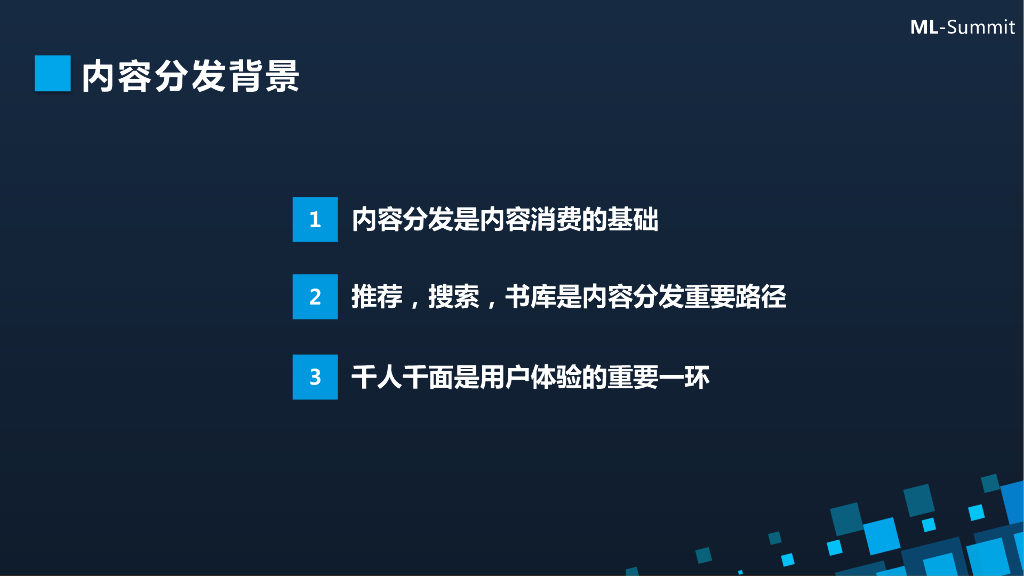 ML-Summit

内容分发背景

1 内容分发是内容消费的基础

2 推荐，搜索，书库是内容分发重要路径

3 千人千面是用户体验的重要一环